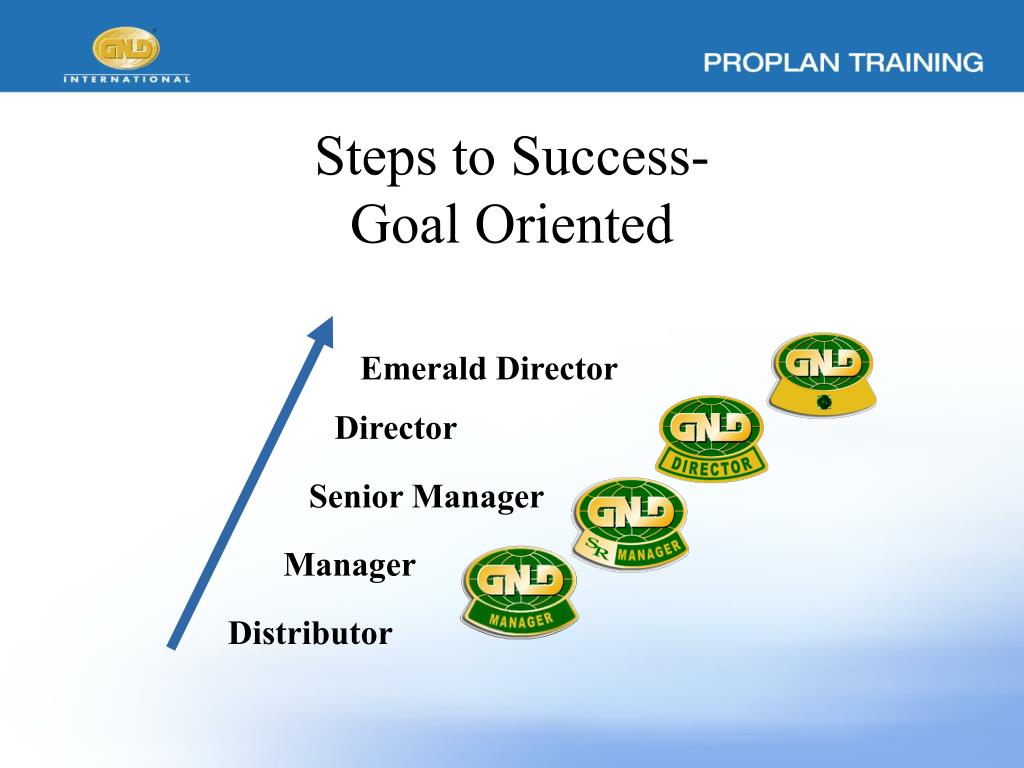 GNLD
INTERNATIONAL

PROPLAN TRAINING

Steps to Success-
Goal Oriented

Emerald Director

Director

Senior Manager

Manager

Distributor

GNLD

GNLD
DIRECTOR

GNLD
SR MANAGER

GNLD
MANAGER